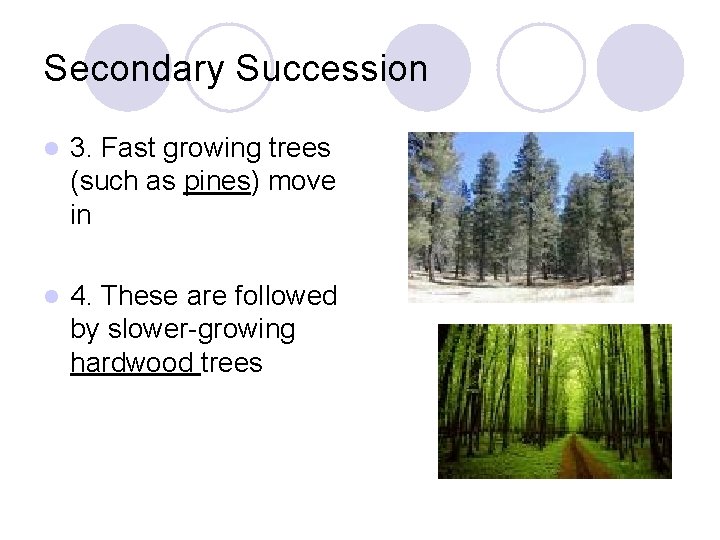 Secondary Succession

3. Fast growing trees (such as pines) move in

4. These are followed by slower-growing hardwood trees